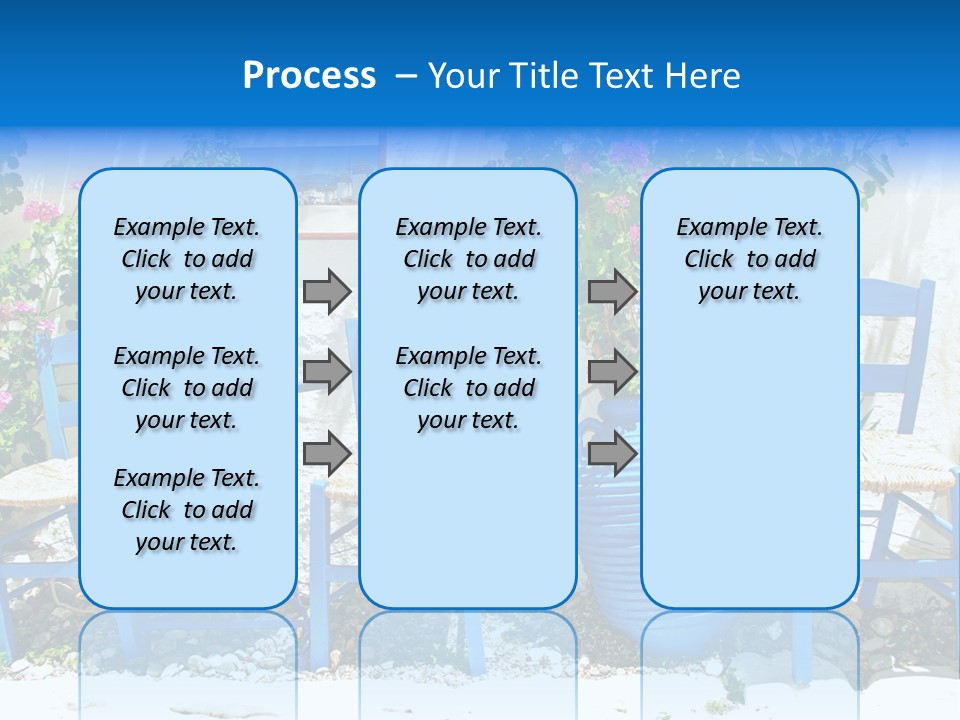 Process – Your Title Text Here

Example Text. Click to add your text.

Example Text. Click to add your text.

Example Text. Click to add your text.

Example Text. Click to add your text.

Example Text. Click to add your text.

Example Text. Click to add your text.